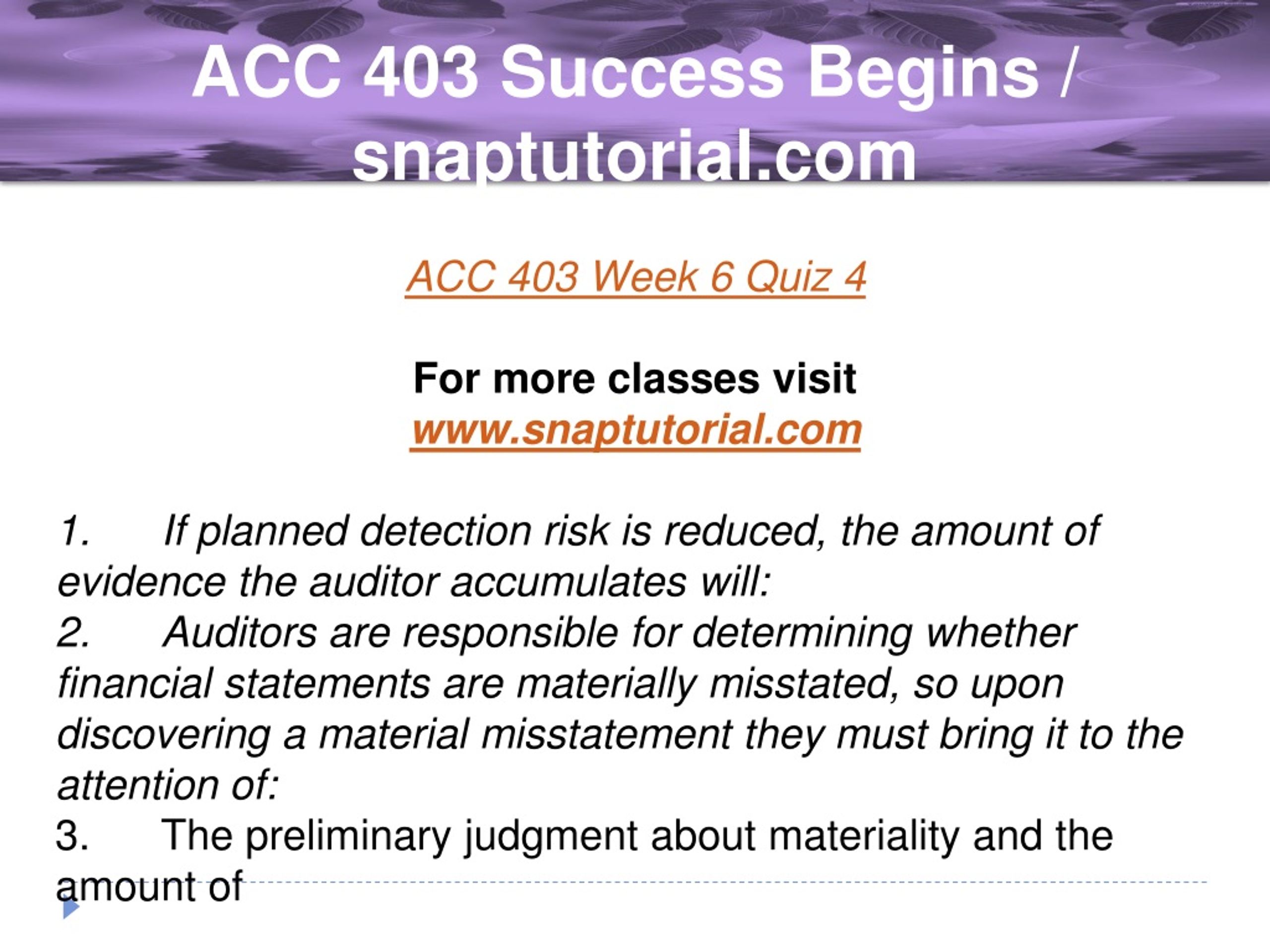 ACC 403 Success Begins / snaptutorial.com

ACC 403 Week 6 Quiz 4

For more classes visit
www.snaptutorial.com

1. If planned detection risk is reduced, the amount of evidence the auditor accumulates will:
2. Auditors are responsible for determining whether financial statements are materially misstated, so upon discovering a material misstatement they must bring it to the attention of:
3. The preliminary judgment about materiality and the amount of